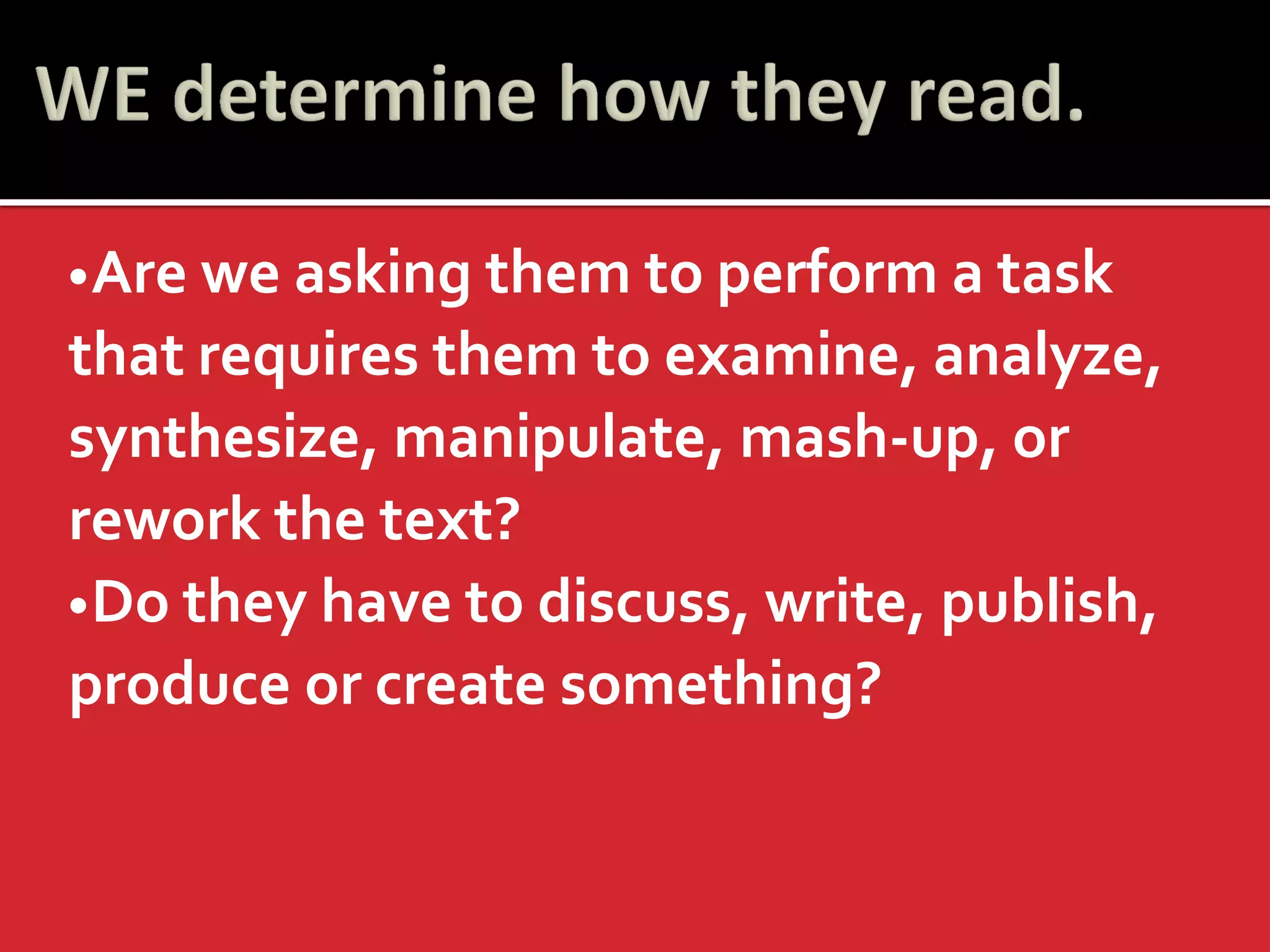 WE determine how they read.

•Are we asking them to perform a task that requires them to examine, analyze, synthesize, manipulate, mash-up, or rework the text?

•Do they have to discuss, write, publish, produce or create something?